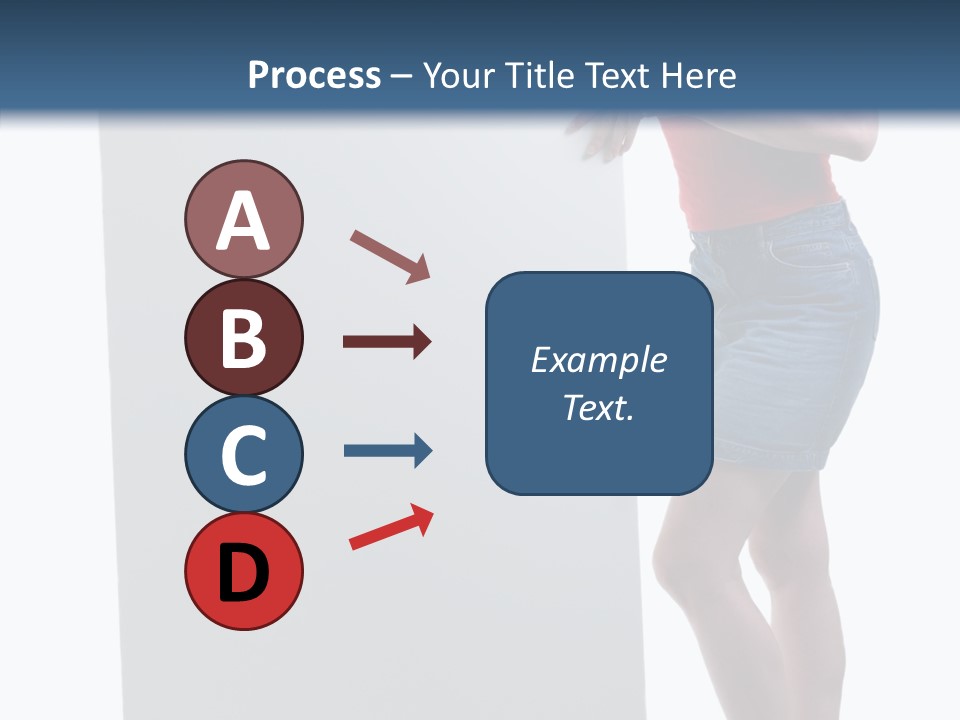 Process – Your Title Text Here

A

B

C

D

Example Text.